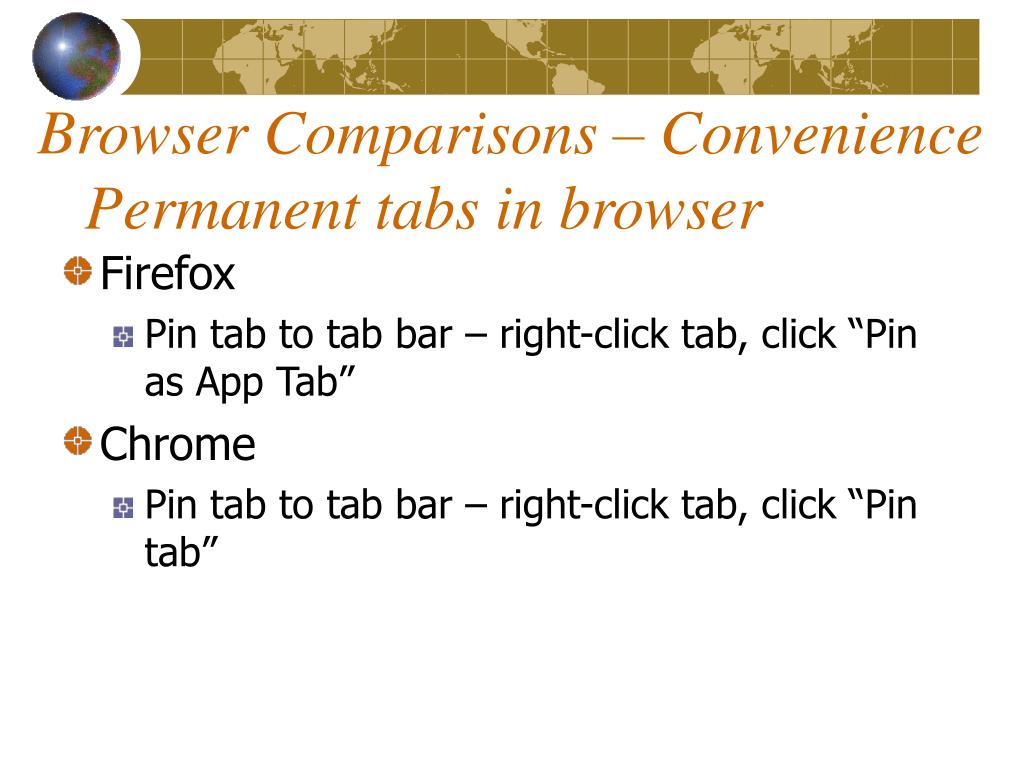 Browser Comparisons – Convenience
Permanent tabs in browser

Firefox

Pin tab to tab bar – right-click tab, click “Pin as App Tab”

Chrome

Pin tab to tab bar – right-click tab, click “Pin tab”